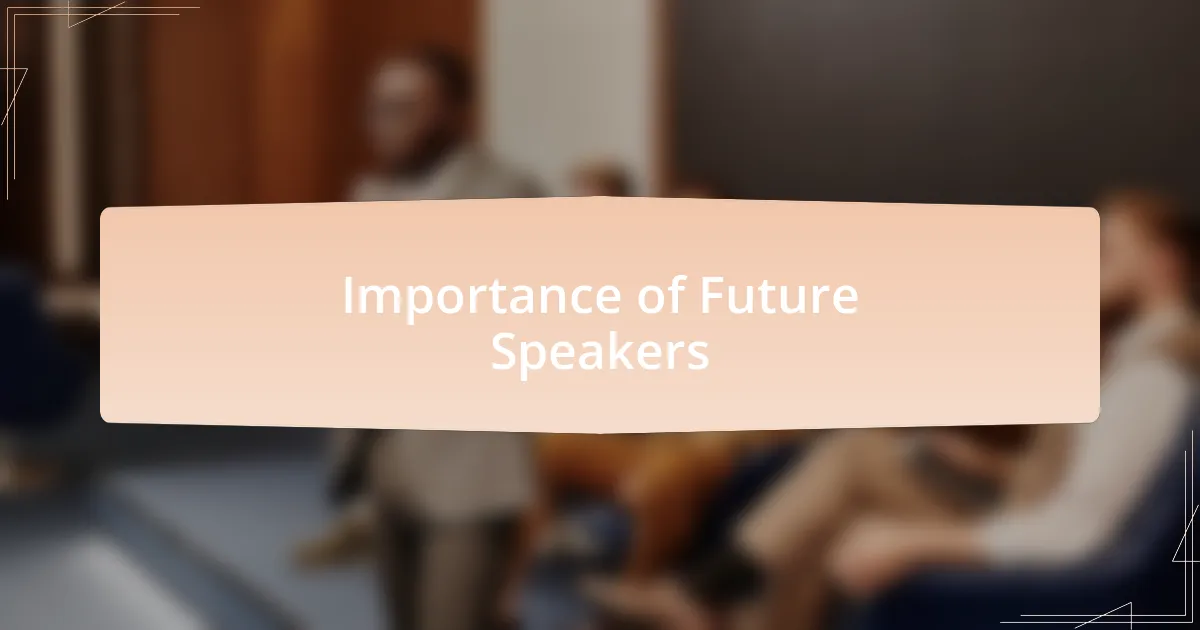 Importance of Future Speakers